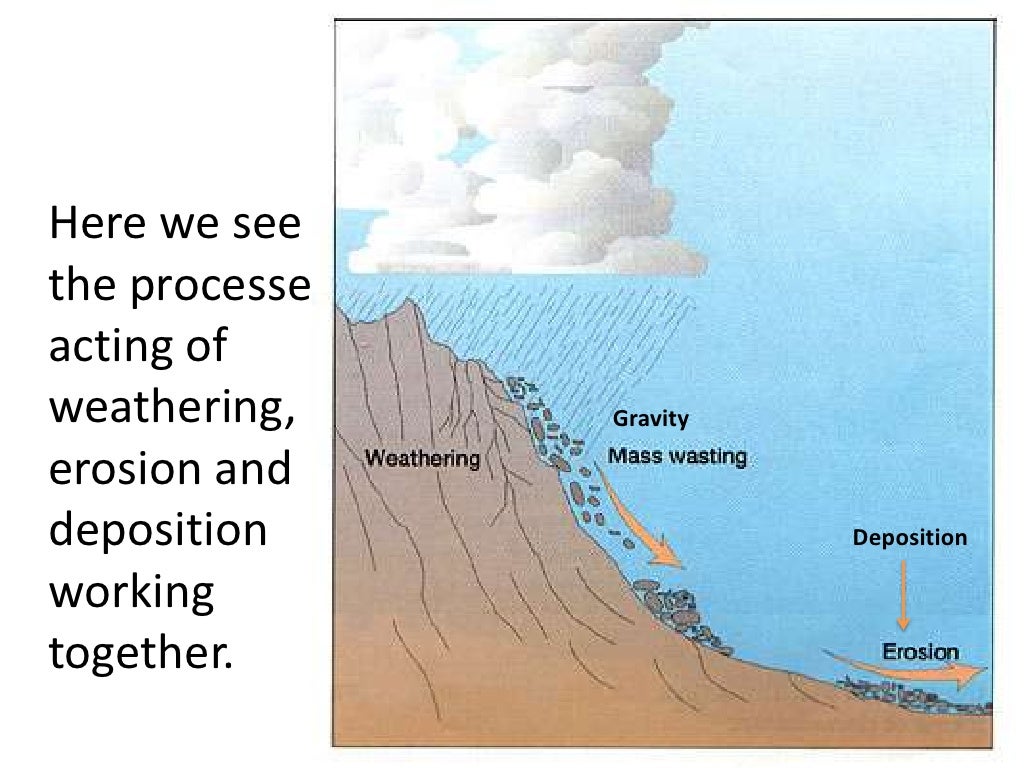 Here we see the processe acting of weathering, erosion and deposition working together.

Weathering

Gravity

Mass wasting

Deposition

Erosion